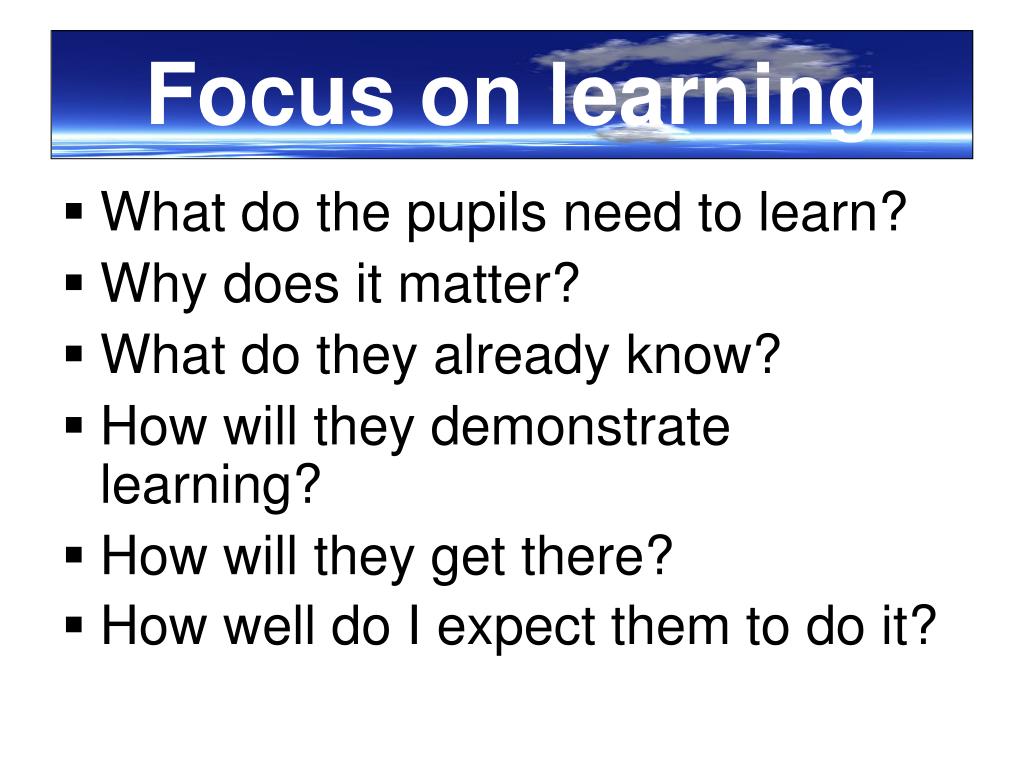 Focus on learning

▪ What do the pupils need to learn?
▪ Why does it matter?
▪ What do they already know?
▪ How will they demonstrate learning?
▪ How will they get there?
▪ How well do I expect them to do it?